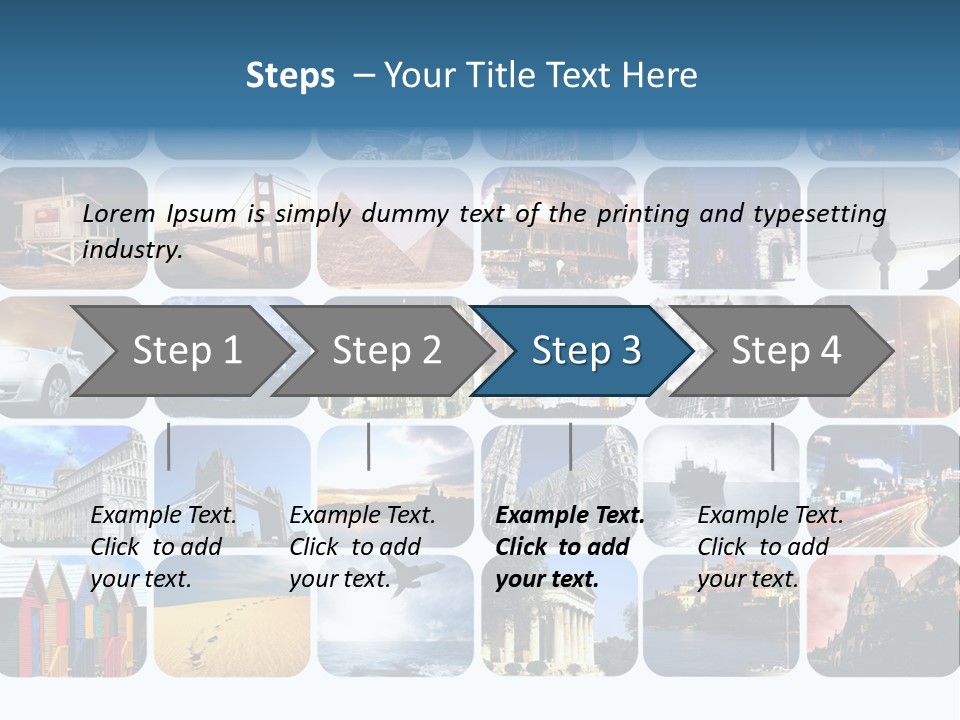 Steps – Your Title Text Here

Lorem Ipsum is simply dummy text of the printing and typesetting industry.

Step 1

Step 2

Step 3

Step 4

Example Text. Click to add your text.

Example Text. Click to add your text.

Example Text. Click to add your text.

Example Text. Click to add your text.